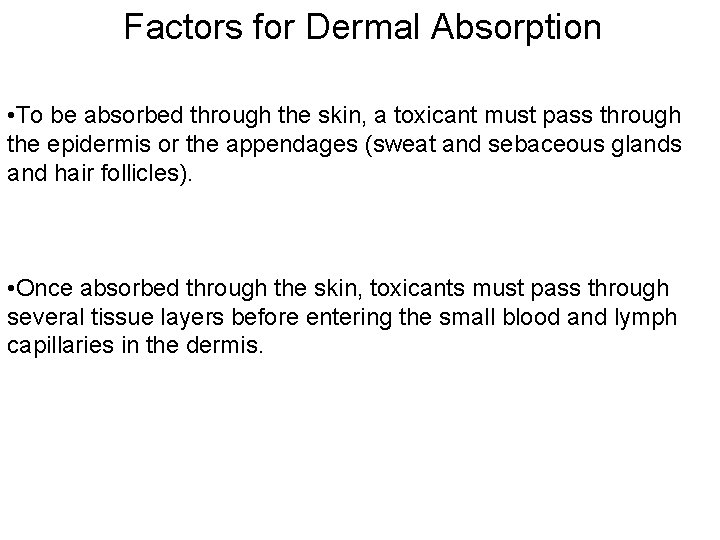 Factors for Dermal Absorption

•To be absorbed through the skin, a toxicant must pass through the epidermis or the appendages (sweat and sebaceous glands and hair follicles).

•Once absorbed through the skin, toxicants must pass through several tissue layers before entering the small blood and lymph capillaries in the dermis.